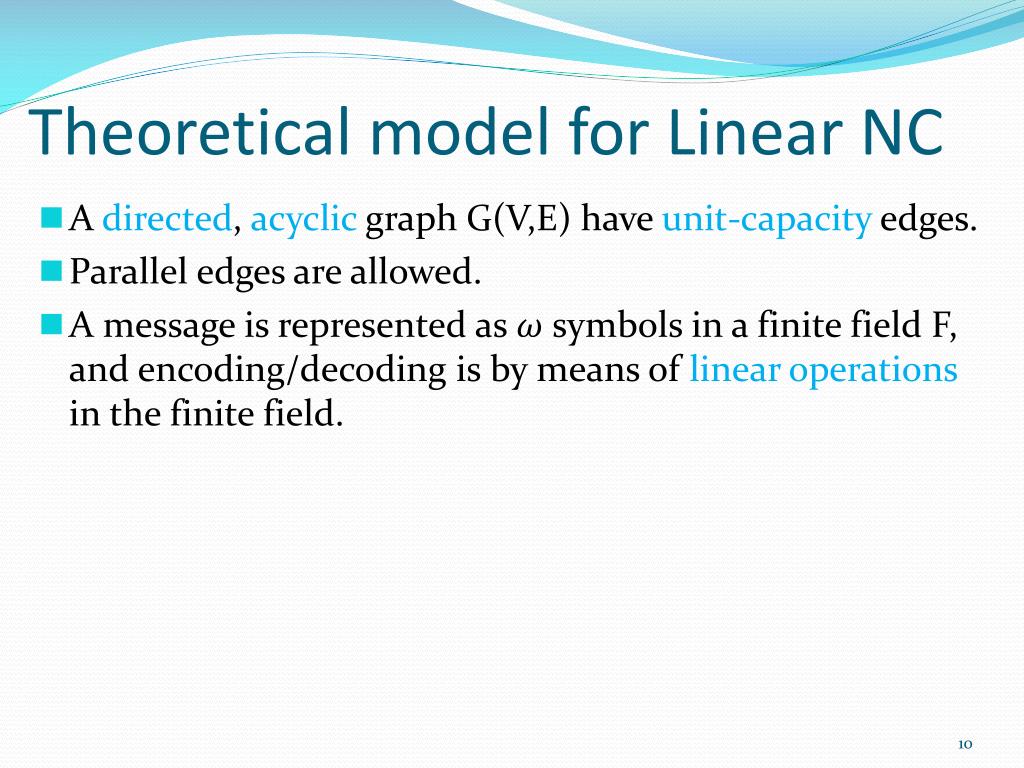 Theoretical model for Linear NC

A directed, acyclic graph G(V,E) have unit-capacity edges.

Parallel edges are allowed.

A message is represented as $\omega$ symbols in a finite field F, and encoding/decoding is by means of linear operations in the finite field.

10